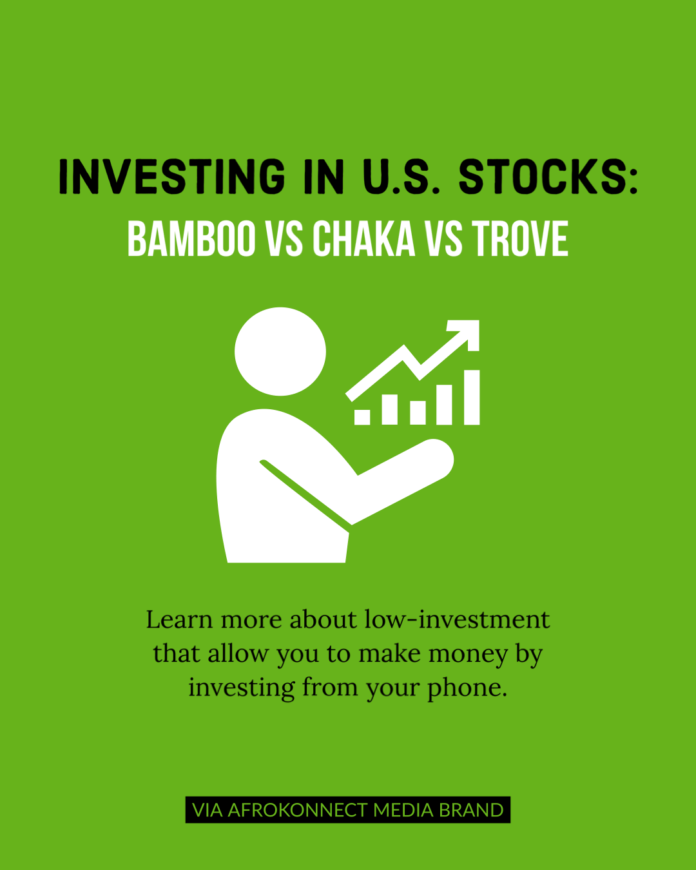 INVESTING IN U.S. STOCKS:
BAMBOO VS CHAKA VS TROVE

Learn more about low-investment that allow you to make money by investing from your phone.

VIA AFROKONNECT MEDIA BRAND